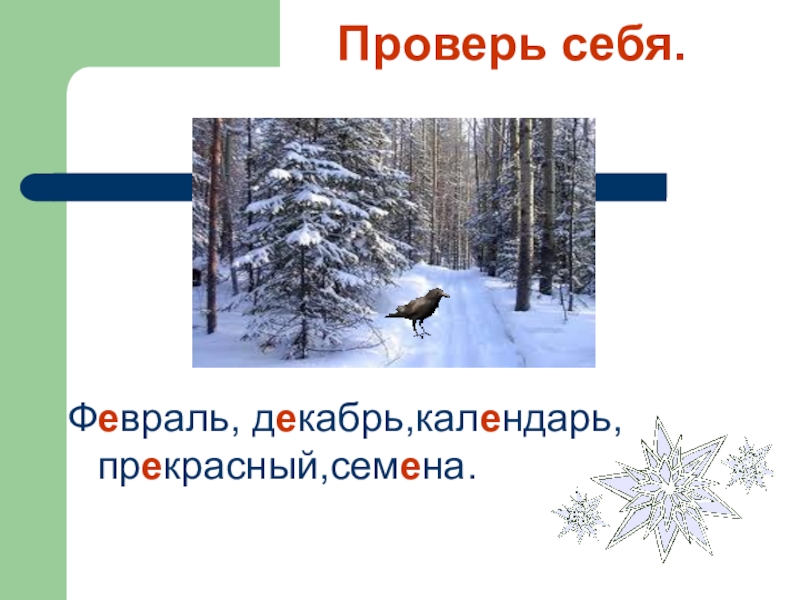 Проверь себя.

Февраль, декабрь,календарь, прекрасный,семена.